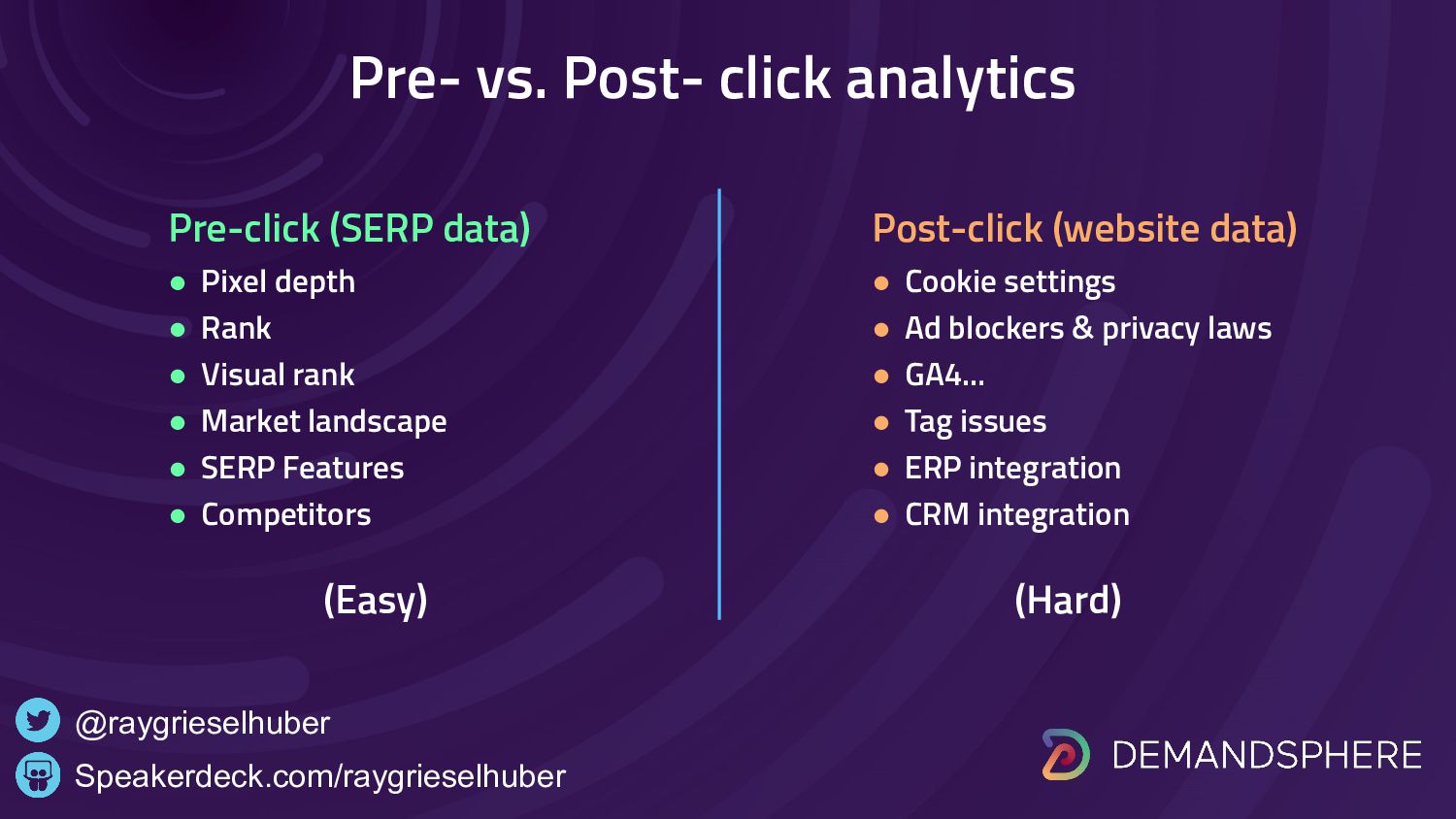 Pre- vs. Post- click analytics

Pre-click (SERP data)

- Pixel depth
- Rank
- Visual rank
- Market landscape
- SERP Features
- Competitors

(Easy)

Post-click (website data)

- Cookie settings
- Ad blockers & privacy laws
- GA4...
- Tag issues
- ERP integration
- CRM integration

(Hard)

@raygrieselhuber
Speakerdeck.com/raygrieselhuber

DEMANDSPHERE